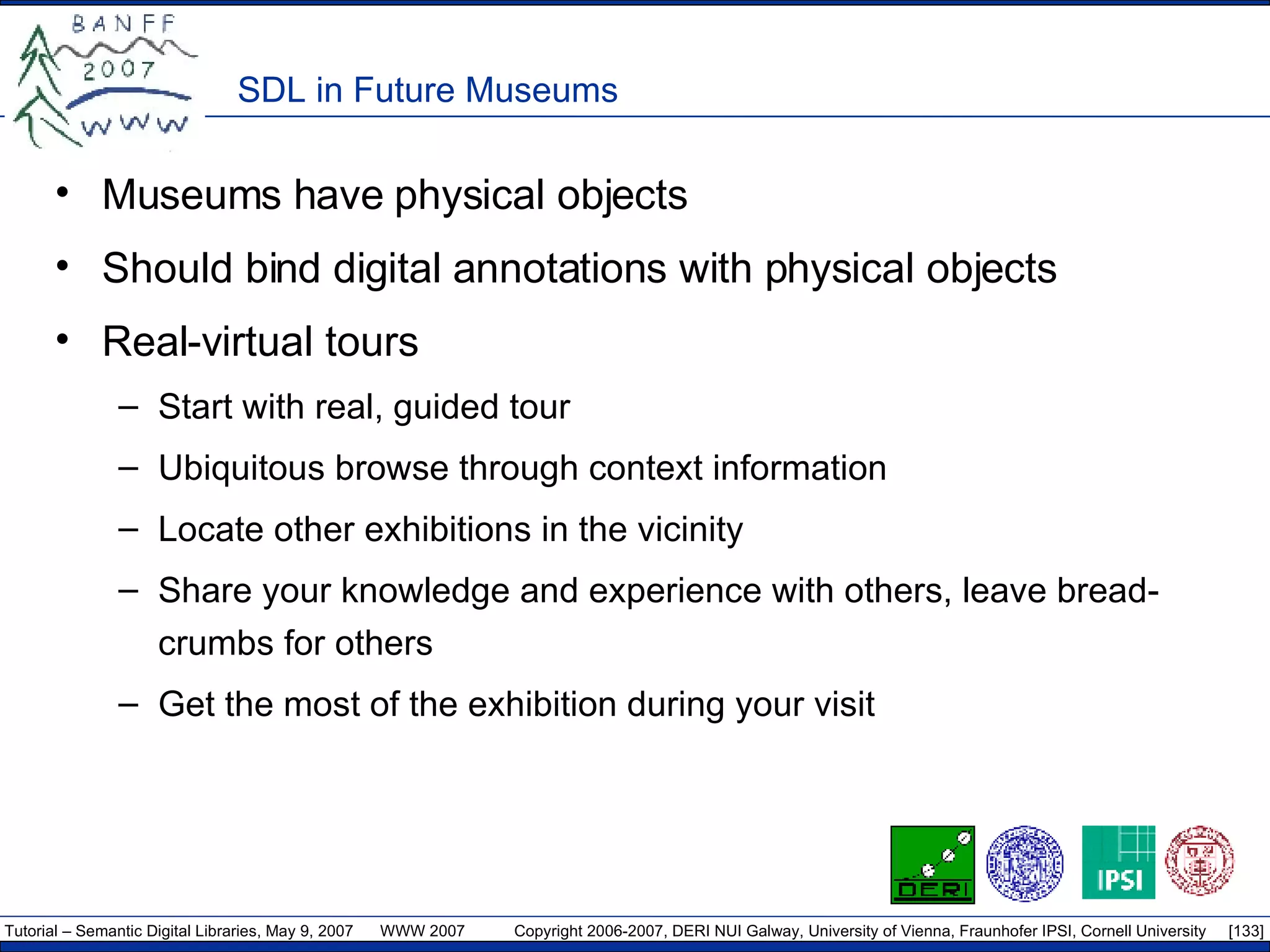 BANFF 2007 WWW

SDL in Future Museums

• Museums have physical objects
• Should bind digital annotations with physical objects
• Real-virtual tours
  – Start with real, guided tour
  – Ubiquitous browse through context information
  – Locate other exhibitions in the vicinity
  – Share your knowledge and experience with others, leave bread-crumbs for others
  – Get the most of the exhibition during your visit

DERI IPSI

Tutorial – Semantic Digital Libraries, May 9, 2007 WWW 2007 Copyright 2006-2007, DERI NUI Galway, University of Vienna, Fraunhofer IPSI, Cornell University [133]